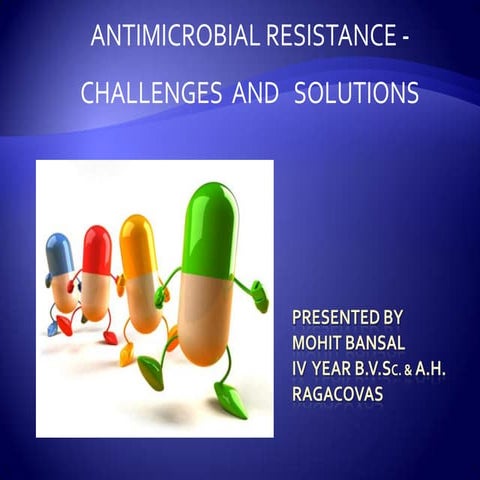 ANTIMICROBIAL RESISTANCE -

CHALLENGES AND SOLUTIONS

PRESENTED BY
MOHIT BANSAL
IV YEAR B.V.Sc. & A.H.
RAGACOVAS